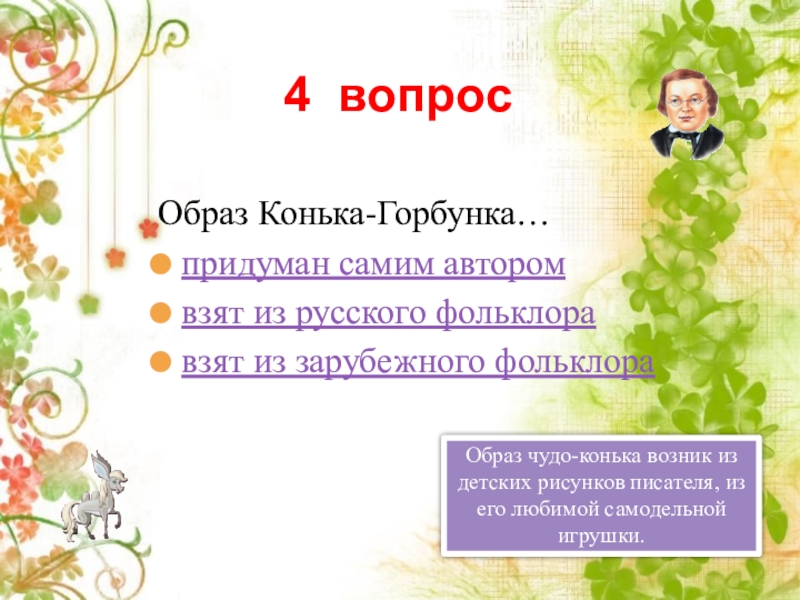 4 вопрос

Образ Конька-Горбунка…

придуман самим автором

взят из русского фольклора

взят из зарубежного фольклора

Образ чудо-конька возник из детских рисунков писателя, из его любимой самодельной игрушки.